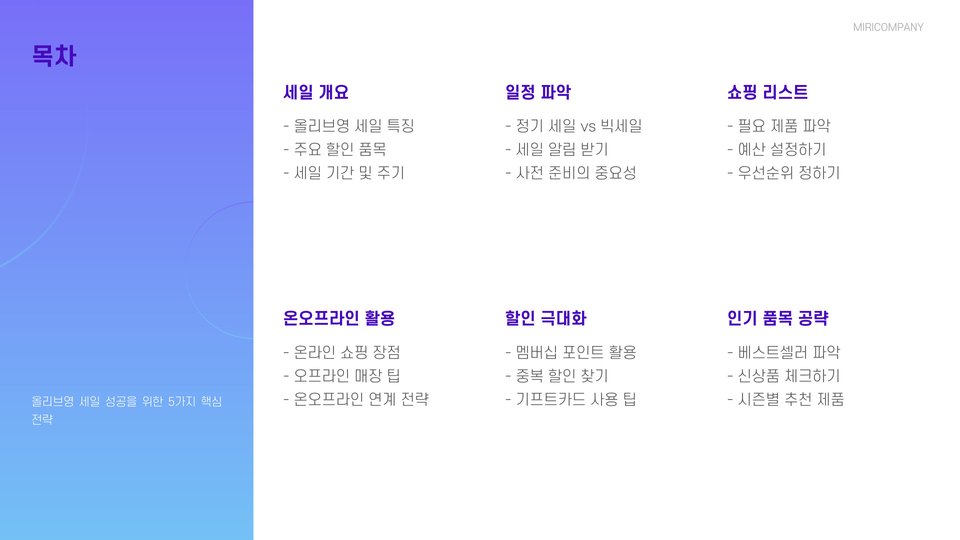 목차

올리브영 세일 성공을 위한 5가지 핵심 전략

MIRICOMPANY

세일 개요

- 올리브영 세일 특징
- 주요 할인 품목
- 세일 기간 및 주기

일정 파악

- 정기 세일 vs 빅세일
- 세일 알림 받기
- 사전 준비의 중요성

쇼핑 리스트

- 필요 제품 파악
- 예산 설정하기
- 우선순위 정하기

온오프라인 활용

- 온라인 쇼핑 장점
- 오프라인 매장 팁
- 온오프라인 연계 전략

할인 극대화

- 멤버십 포인트 활용
- 중복 할인 찾기
- 기프트카드 사용 팁

인기 품목 공략

- 베스트셀러 파악
- 신상품 체크하기
- 시즌별 추천 제품